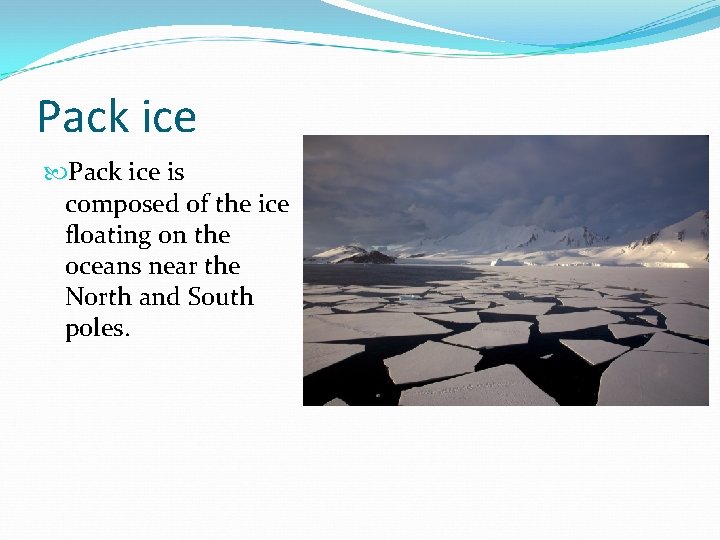 Pack ice

Pack ice is composed of the ice floating on the oceans near the North and South poles.